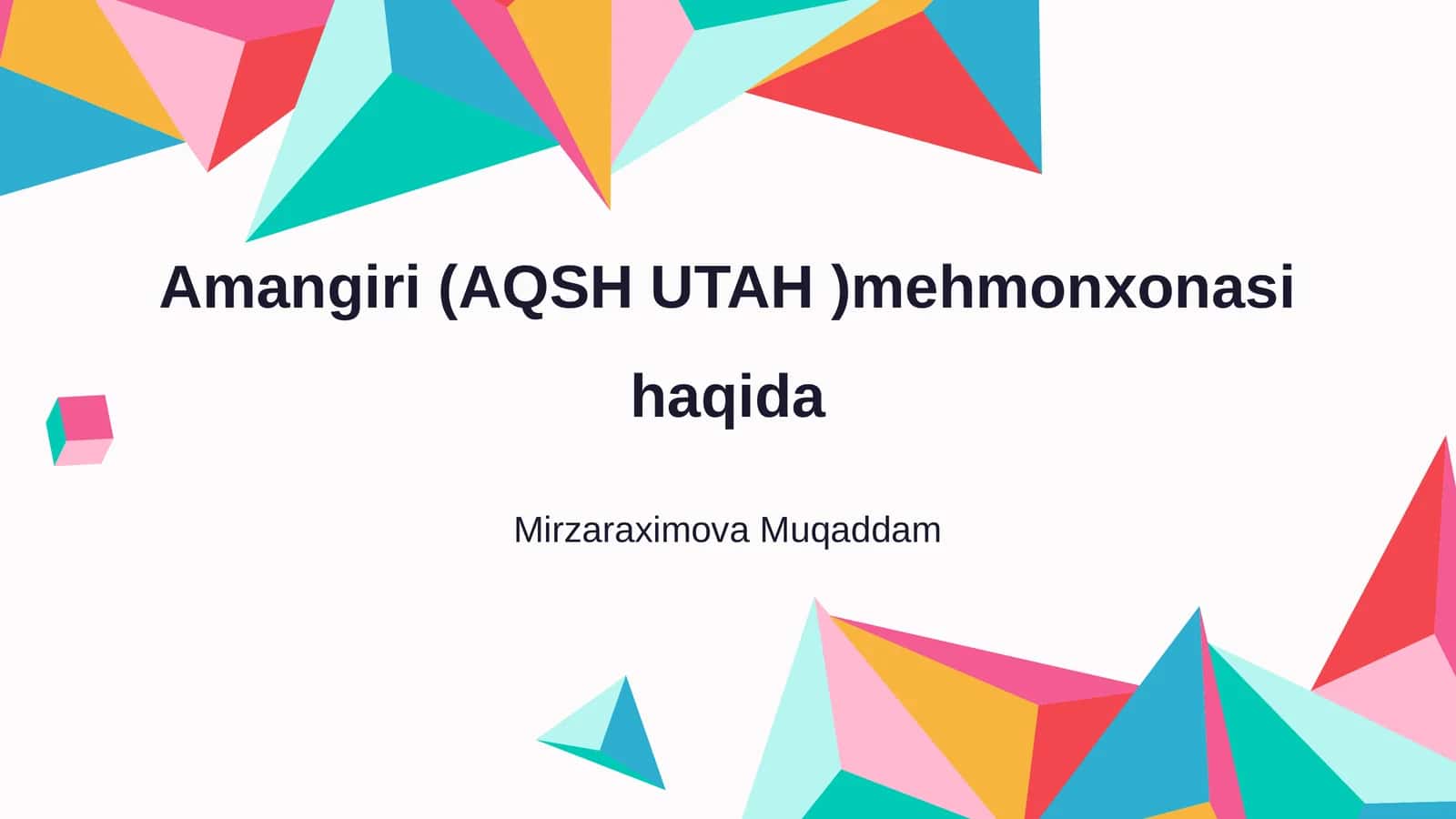 Amangiri (AQSH UTAH )mehmonxonasi haqida

Mirzaraximova Muqaddam